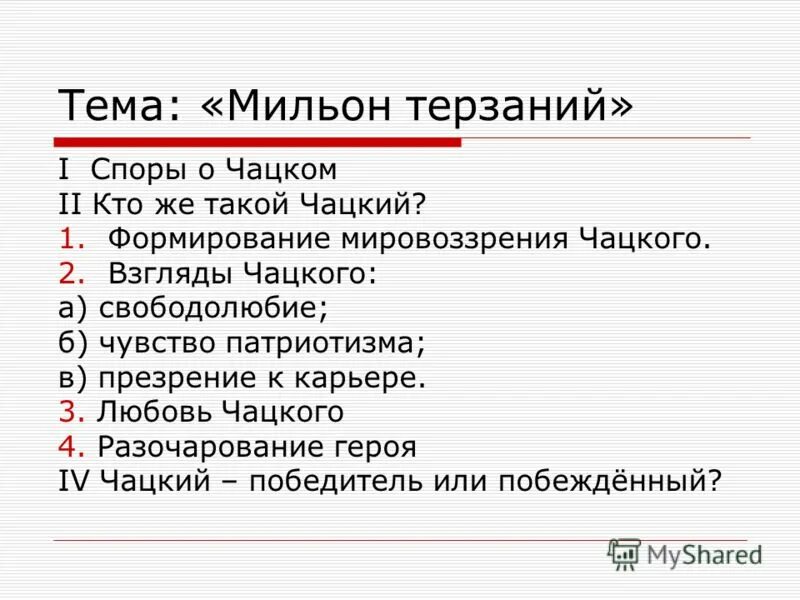 Тема: «Мильон терзаний»

I Споры о Чацком
II Кто же такой Чацкий?
1. Формирование мировоззрения Чацкого.
2. Взгляды Чацкого:
а) свободолюбие;
б) чувство патриотизма;
в) презрение к карьере.
3. Любовь Чацкого
4. Разочарование героя
IV Чацкий – победитель или побеждённый?

MyShared